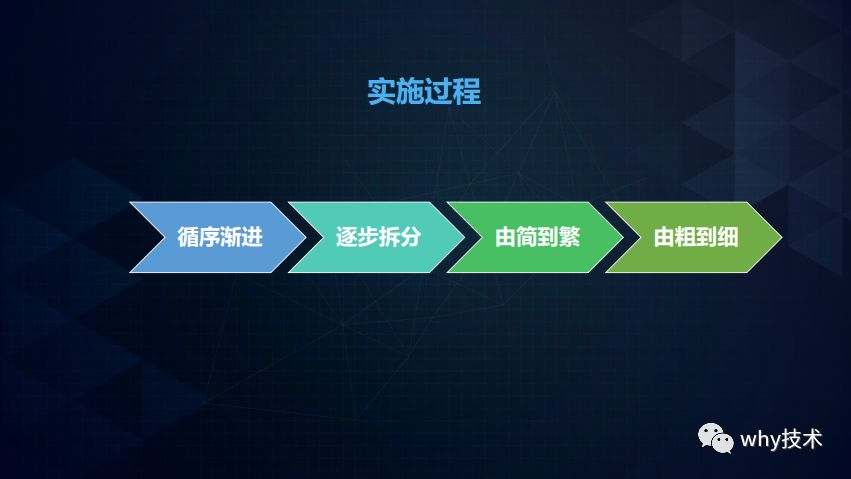 实施过程

循序渐进

逐步拆分

由简到繁

由粗到细

why技术